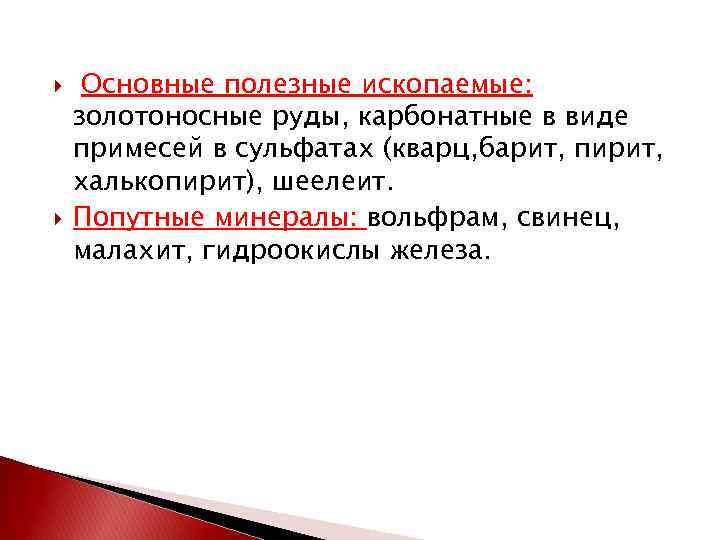 Основные полезные ископаемые: золотоносные руды, карбонатные в виде примесей в сульфатах (кварц,барит, пирит, халькопирит), шеелеит.

Попутные минералы: вольфрам, свинец, малахит, гидроокислы железа.